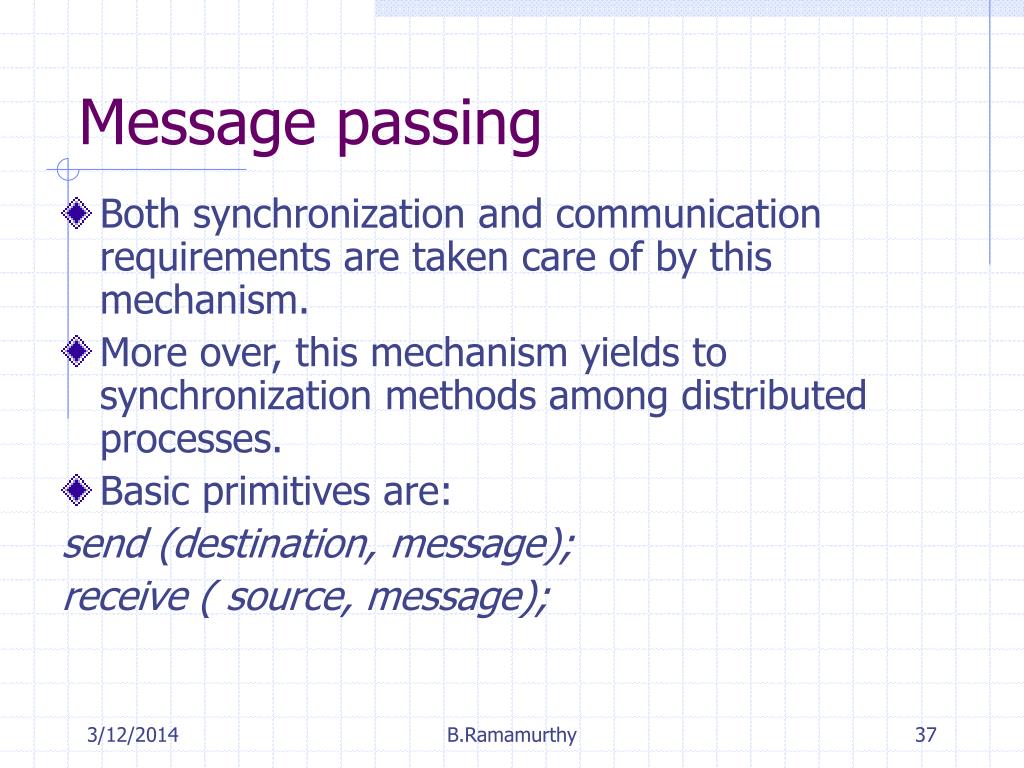 Message passing

Both synchronization and communication requirements are taken care of by this mechanism.

More over, this mechanism yields to synchronization methods among distributed processes.

Basic primitives are:

send (destination, message);
receive ( source, message);

3/12/2014

B.Ramamurthy

37